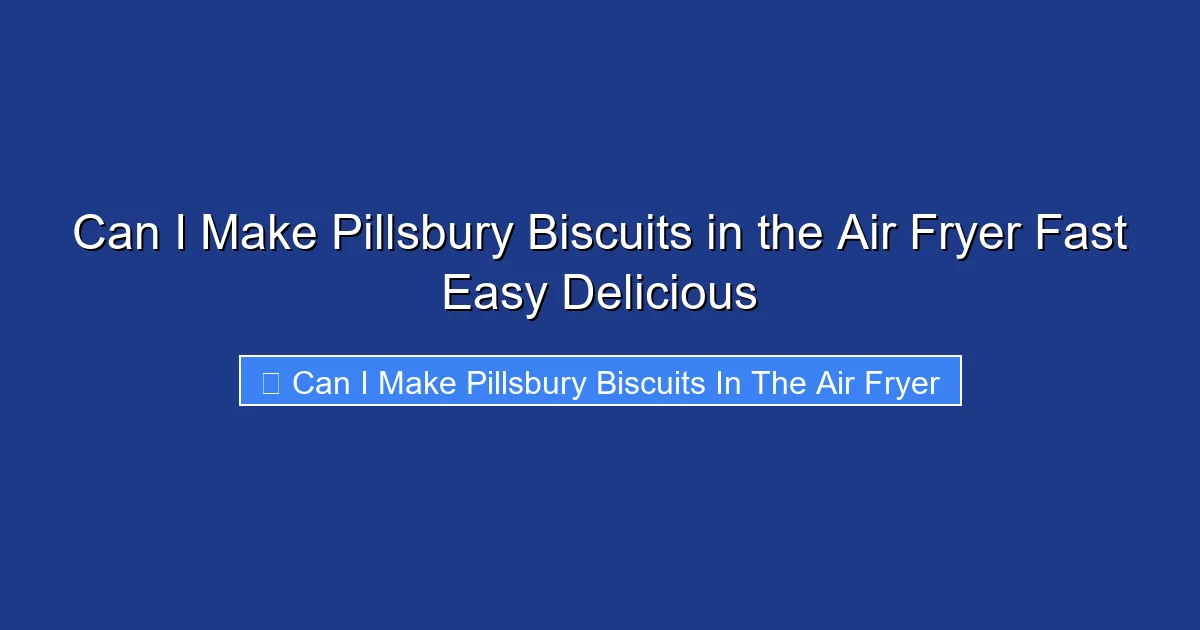 Can I Make Pillsbury Biscuits in the Air Fryer Fast Easy Delicious

Can I Make Pillsbury Biscuits In The Air Fryer